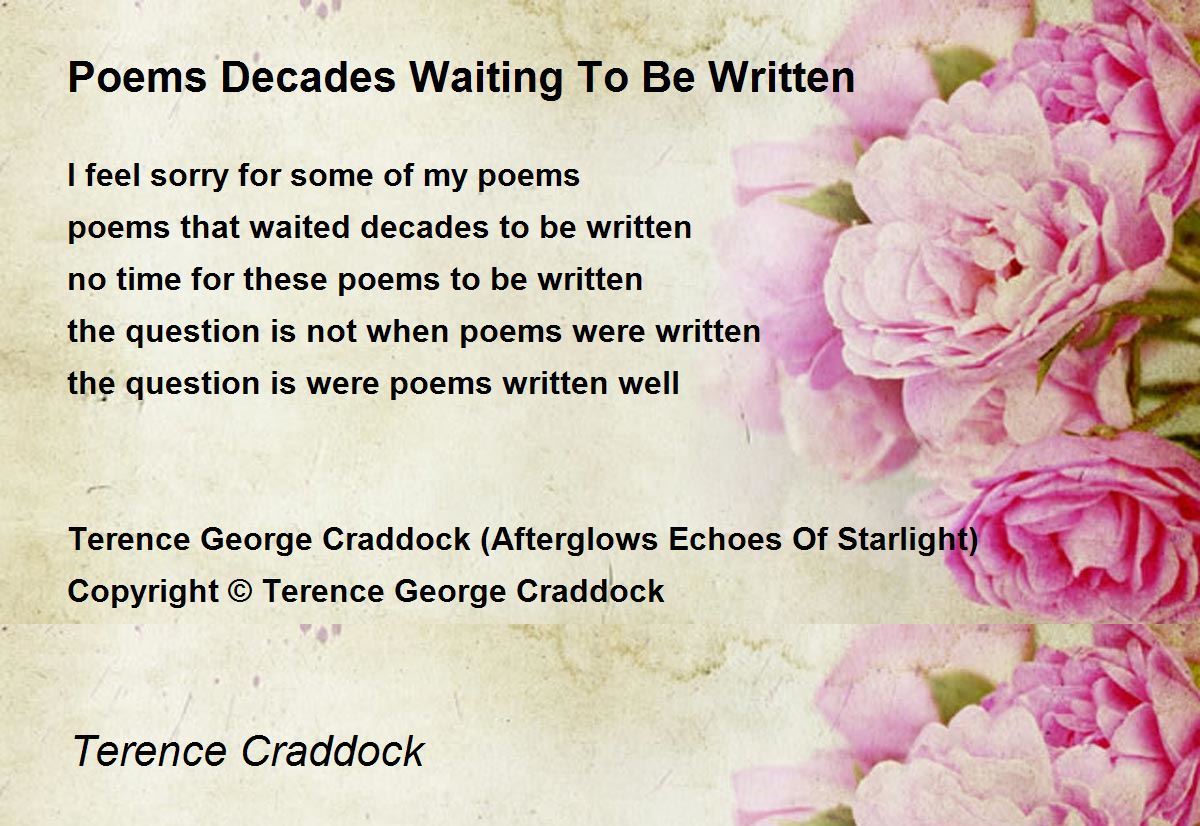 Poems Decades Waiting To Be Written

I feel sorry for some of my poems
poems that waited decades to be written
no time for these poems to be written
the question is not when poems were written
the question is were poems written well

Terence George Craddock (Afterglows Echoes Of Starlight)
Copyright © Terence George Craddock

Terence Craddock